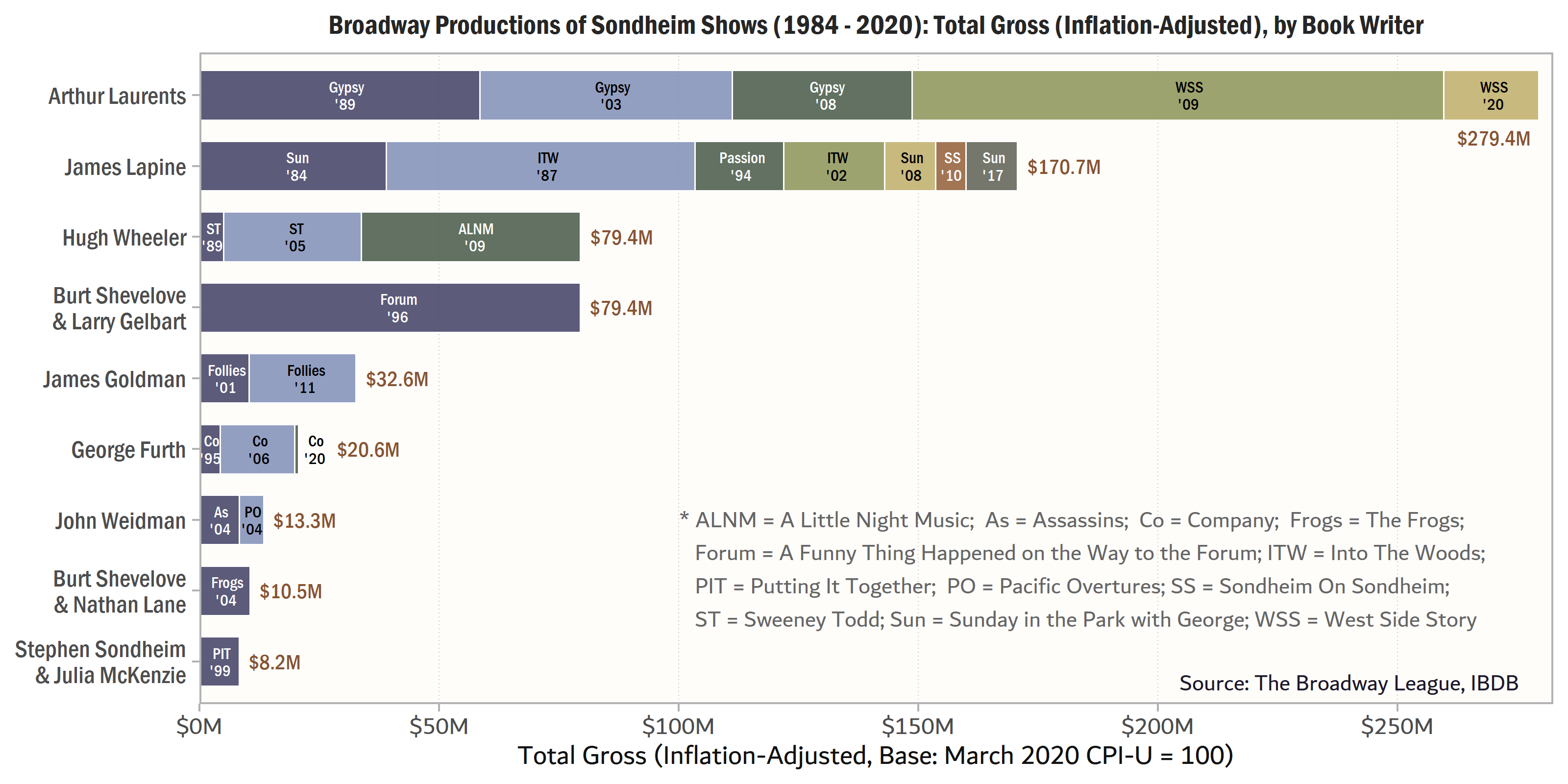 Broadway Productions of Sondheim Shows (1984 - 2020): Total Gross (Inflation-Adjusted), by Book Writer

Arthur Laurents
Gypsy '89
Gypsy '03
Gypsy '08
WSS '09
WSS '20
$279.4M

James Lapine
Sun '84
ITW '87
Passion '94
ITW '02
Sun '08
SS '10
Sun '17
$170.7M

Hugh Wheeler
ST '89
ST '05
ALNM '09
$79.4M

Burt Shevelove & Larry Gelbart
Forum '96
$79.4M

James Goldman
Follies '01
Follies '11
$32.6M

George Furth
Co '95
Co '06
Co '20
$20.6M

John Weidman
As '04
PO '04
$13.3M

Burt Shevelove & Nathan Lane
Frogs '04
$10.5M

Stephen Sondheim & Julia McKenzie
PIT '99
$8.2M

* ALNM = A Little Night Music; As = Assassins; Co = Company; Frogs = The Frogs; Forum = A Funny Thing Happened on the Way to the Forum; ITW = Into The Woods; PIT = Putting It Together; PO = Pacific Overtures; SS = Sondheim On Sondheim; ST = Sweeney Todd; Sun = Sunday in the Park with George; WSS = West Side Story

Source: The Broadway League, IBDB

$0M $50M $100M $150M $200M $250M
Total Gross (Inflation-Adjusted, Base: March 2020 CPI-U = 100)